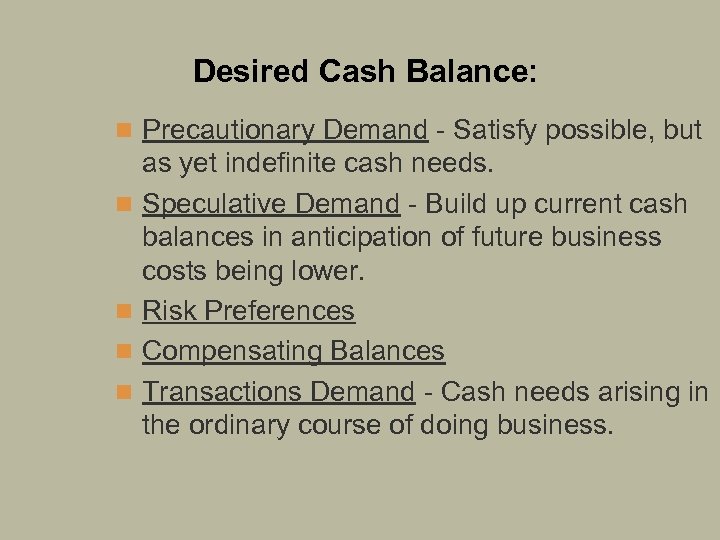 Desired Cash Balance:

- Precautionary Demand - Satisfy possible, but as yet indefinite cash needs.
- Speculative Demand - Build up current cash balances in anticipation of future business costs being lower.
- Risk Preferences
- Compensating Balances
- Transactions Demand - Cash needs arising in the ordinary course of doing business.